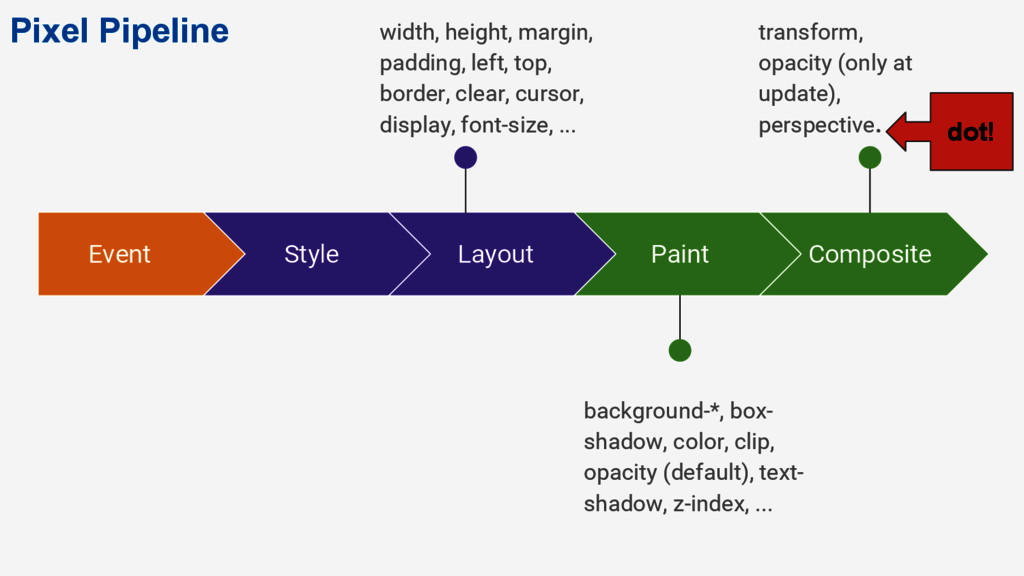 Pixel Pipeline

width, height, margin, padding, left, top, border, clear, cursor, display, font-size, ...

transform, opacity (only at update), perspective.

dot!

Event

Style

Layout

Paint

Composite

background-*, box-shadow, color, clip, opacity (default), text-shadow, z-index, ...